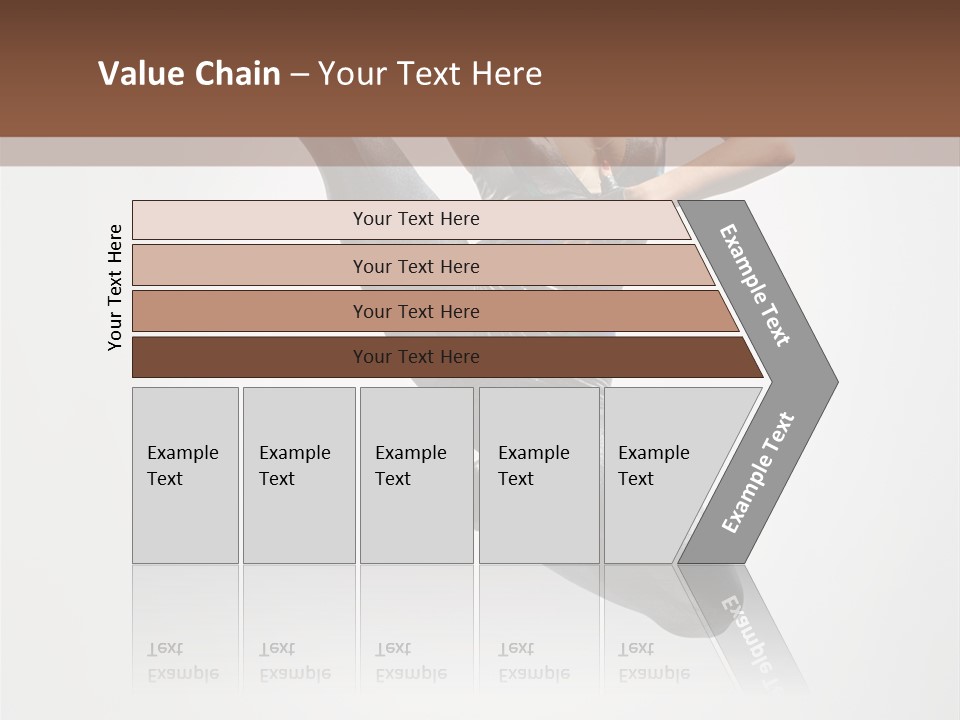 Value Chain – Your Text Here

Your Text Here

Your Text Here

Your Text Here

Your Text Here

Your Text Here

Example Text

Example Text

Example Text

Example Text

Example Text

Example Text

Example Text